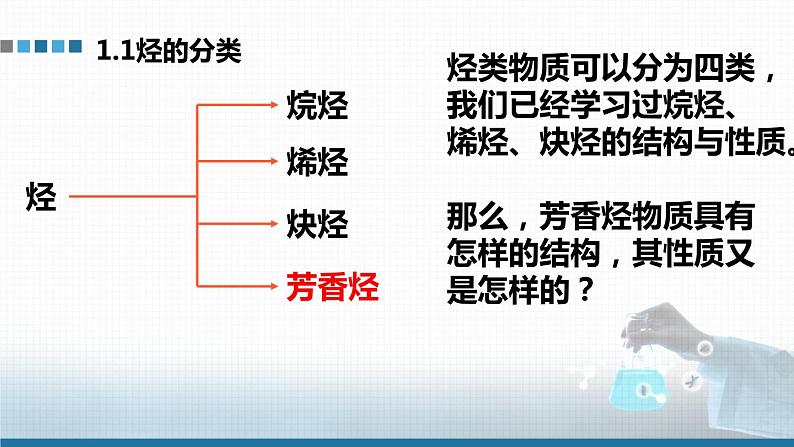 1.1烃的分类

烃

烷烃

烯烃

炔烃

芳香烃

烃类物质可以分为四类，我们已经学习过烷烃、烯烃、炔烃的结构与性质。

那么，芳香烃物质具有怎样的结构，其性质又是怎样的？